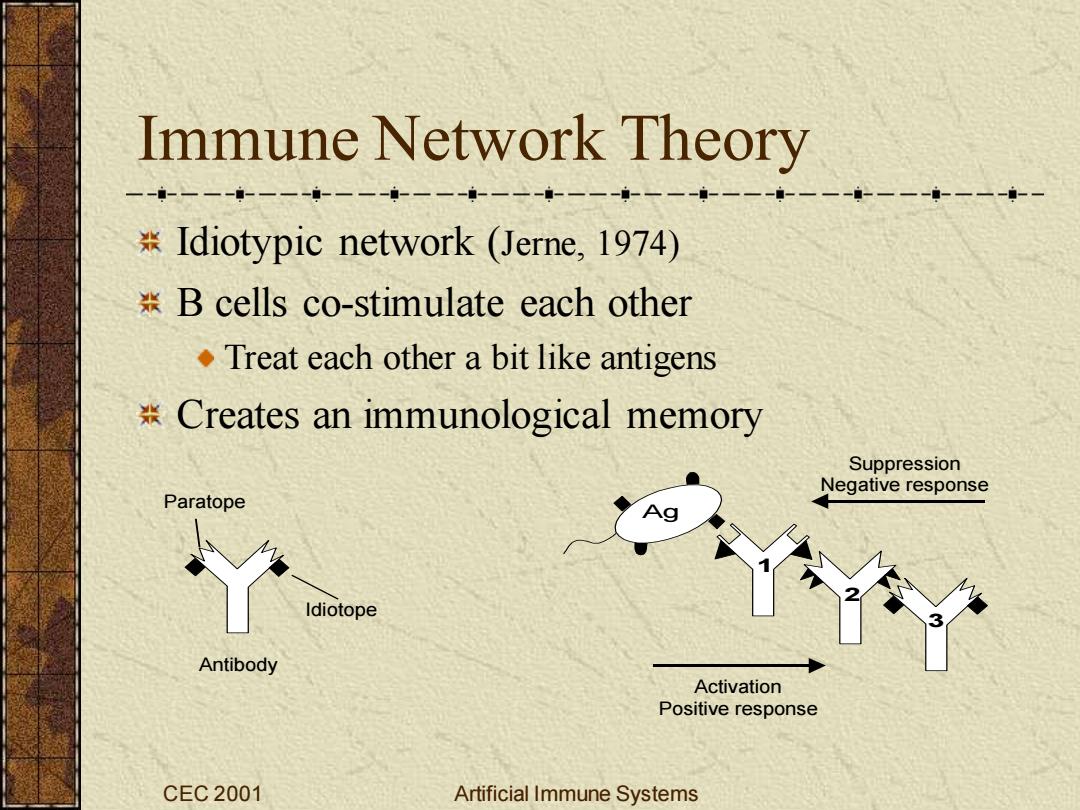 Immune Network Theory

Idiotypic network (Jerne, 1974)

B cells co-stimulate each other

Treat each other a bit like antigens

Creates an immunological memory

Paratope

Idiotope

Antibody

Suppression
Negative response

Ag

1

2

3

Activation
Positive response

CEC 2001

Artificial Immune Systems